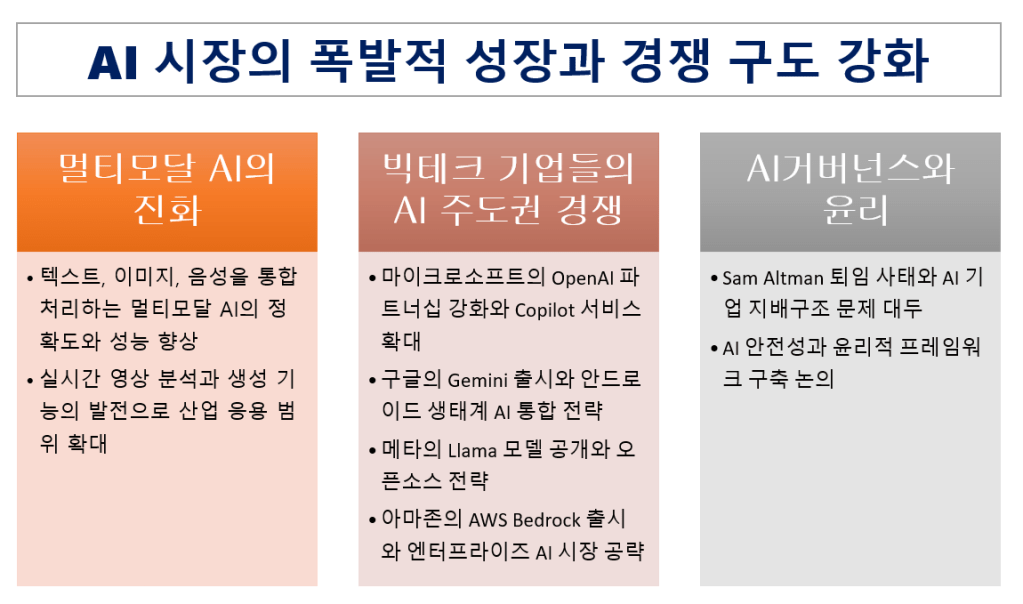 AI 시장의 폭발적 성장과 경쟁 구도 강화

멀티모달 AI의 진화

• 텍스트, 이미지, 음성을 통합 처리하는 멀티모달 AI의 정확도와 성능 향상

• 실시간 영상 분석과 생성 기능의 발전으로 산업 응용 범위 확대

빅테크 기업들의 AI 주도권 경쟁

• 마이크로소프트의 OpenAI 파트너십 강화와 Copilot 서비스 확대

• 구글의 Gemini 출시와 안드로이드 생태계 AI 통합 전략

• 메타의 Llama 모델 공개와 오픈소스 전략

• 아마존의 AWS Bedrock 출시와 엔터프라이즈 AI 시장 공략

AI거버넌스와 윤리

• Sam Altman 퇴임 사태와 AI 기업 지배구조 문제 대두

• AI 안전성과 윤리적 프레임워크 구축 논의